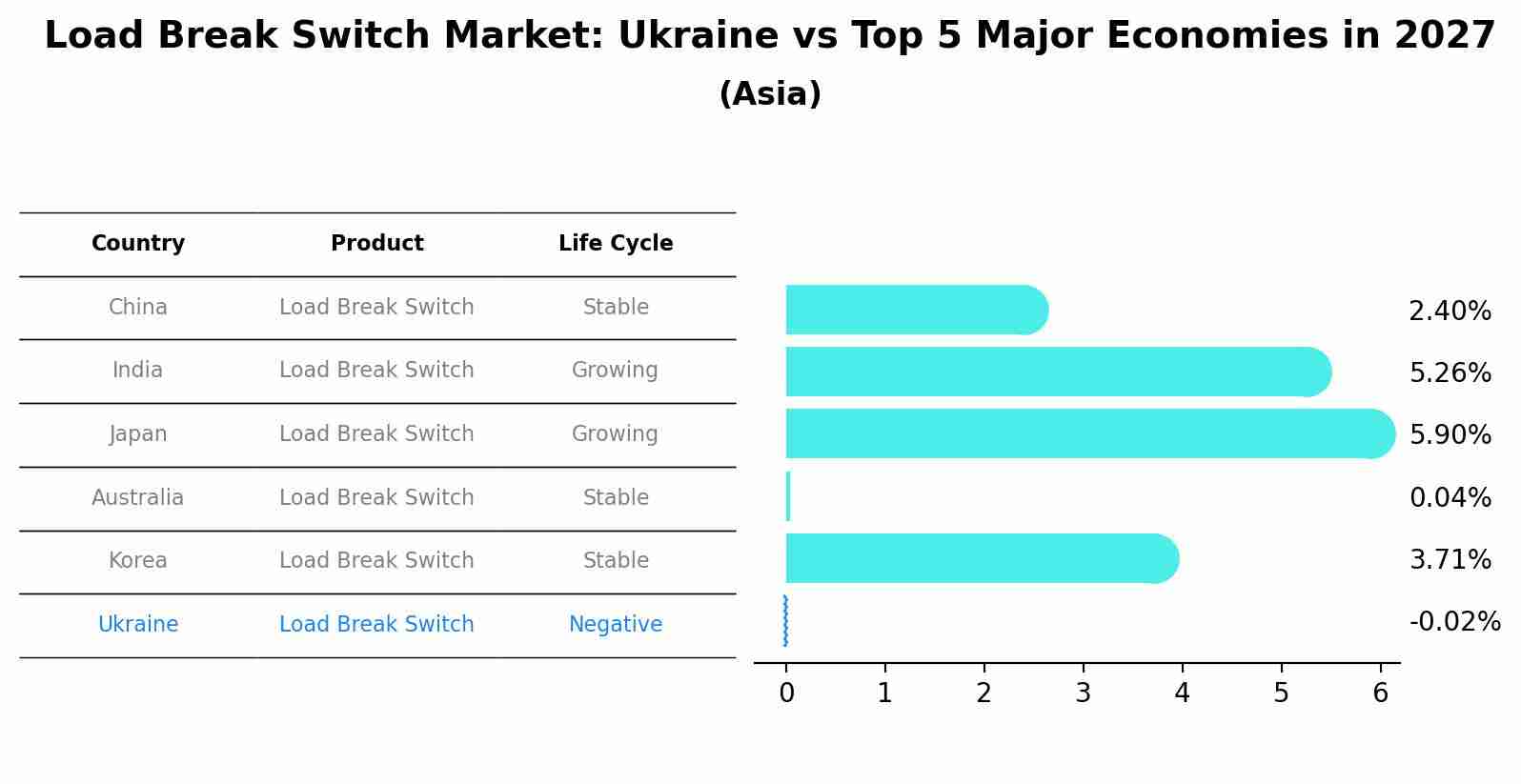 Load Break Switch Market: Ukraine vs Top 5 Major Economies in 2027
(Asia)

| Country | Product | Life Cycle |
|---|---|---|
| China | Load Break Switch | Stable |
| India | Load Break Switch | Growing |
| Japan | Load Break Switch | Growing |
| Australia | Load Break Switch | Stable |
| Korea | Load Break Switch | Stable |
| Ukraine | Load Break Switch | Negative |

2.40%
5.26%
5.90%
0.04%
3.71%
-0.02%

0 1 2 3 4 5 6